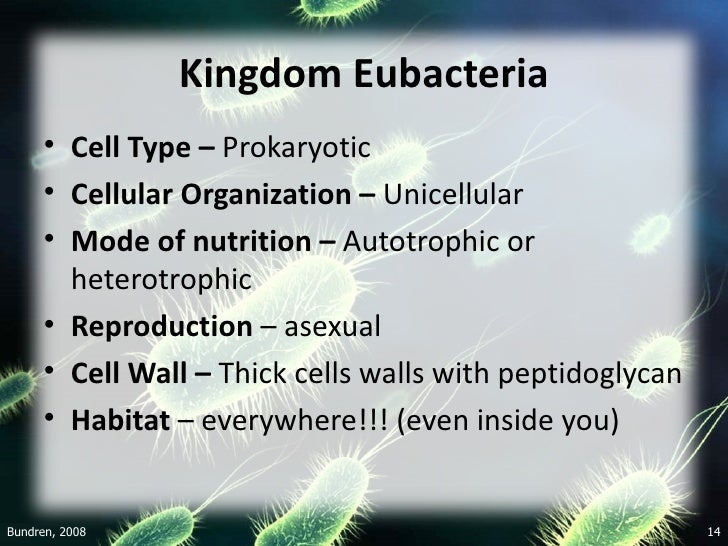 Kingdom Eubacteria

• Cell Type – Prokaryotic
• Cellular Organization – Unicellular
• Mode of nutrition – Autotrophic or heterotrophic
• Reproduction – asexual
• Cell Wall – Thick cells walls with peptidoglycan
• Habitat – everywhere!!! (even inside you)

Bundren, 2008

14